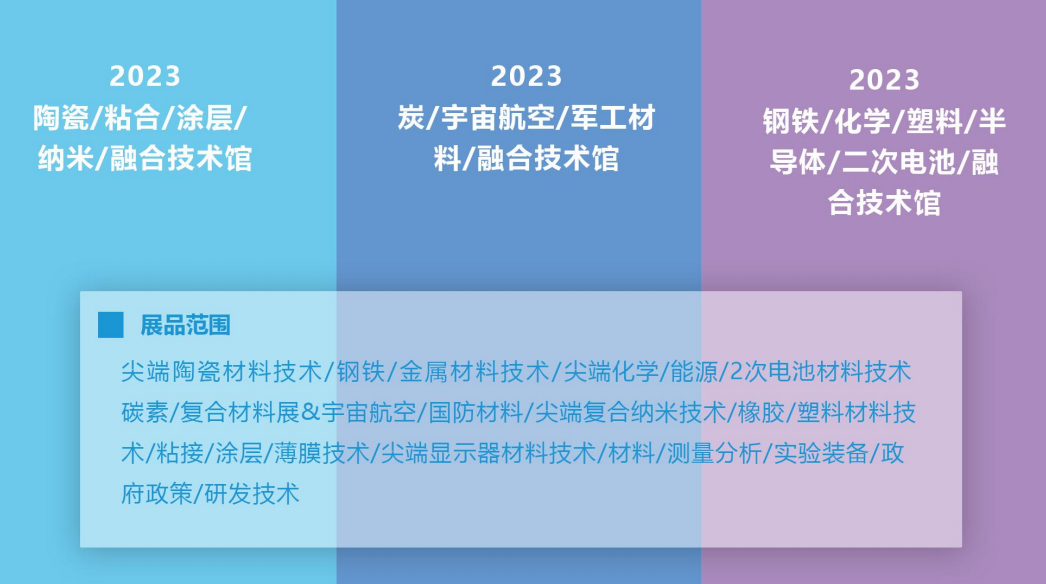 2023
陶瓷/粘合/涂层/纳米/融合技术馆

2023
炭/宇宙航空/军工材料/融合技术馆

2023
钢铁/化学/塑料/半导体/二次电池/融合技术馆

展品范围

尖端陶瓷材料技术/钢铁/金属材料技术/尖端化学/能源/2次电池材料技术碳素/复合材料展&宇宙航空/国防材料/尖端复合纳米技术/橡胶/塑料材料技术/粘接/涂层/薄膜技术/尖端显示器材料技术/材料/测量分析/实验装备/政府政策/研发技术